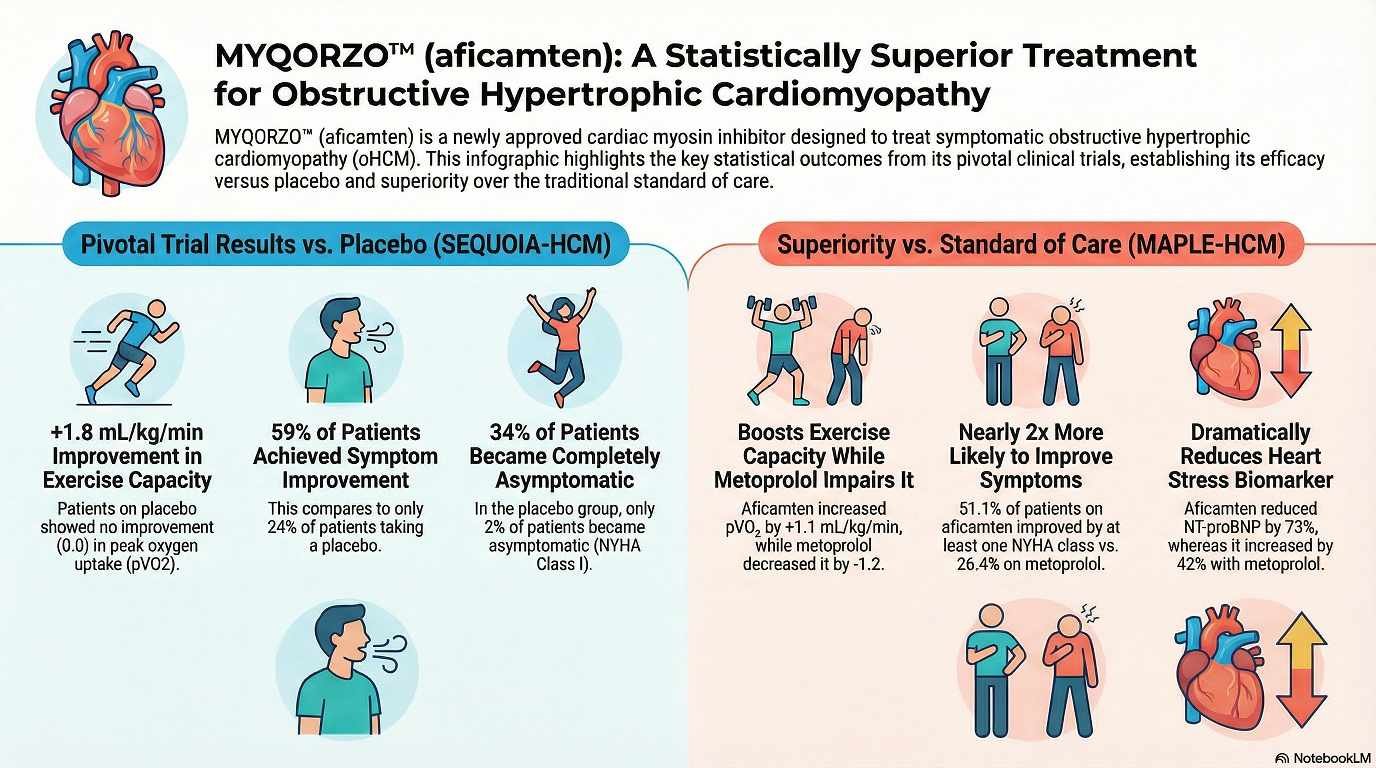 MYQORZO™ (aficamten): A Statistically Superior Treatment for Obstructive Hypertrophic Cardiomyopathy

MYQORZO™ (aficamten) is a newly approved cardiac myosin inhibitor designed to treat symptomatic obstructive hypertrophic cardiomyopathy (oHCM). This infographic highlights the key statistical outcomes from its pivotal clinical trials, establishing its efficacy versus placebo and superiority over the traditional standard of care.

Pivotal Trial Results vs. Placebo (SEQUOIA-HCM)

+1.8 mL/kg/min Improvement in Exercise Capacity

Patients on placebo showed no improvement (0.0) in peak oxygen uptake (pVO2).

59% of Patients Achieved Symptom Improvement

This compares to only 24% of patients taking a placebo.

34% of Patients Became Completely Asymptomatic

In the placebo group, only 2% of patients became asymptomatic (NYHA Class I).

Superiority vs. Standard of Care (MAPLE-HCM)

Boosts Exercise Capacity While Metoprolol Impairs It

Aficamten increased $pVO_2$ by +1.1 mL/kg/min, while metoprolol decreased it by -1.2.

Nearly 2x More Likely to Improve Symptoms

51.1% of patients on aficamten improved by at least one NYHA class vs. 26.4% on metoprolol.

Dramatically Reduces Heart Stress Biomarker

Aficamten reduced NT-proBNP by 73%, whereas it increased by 42% with metoprolol.

NotebookLM